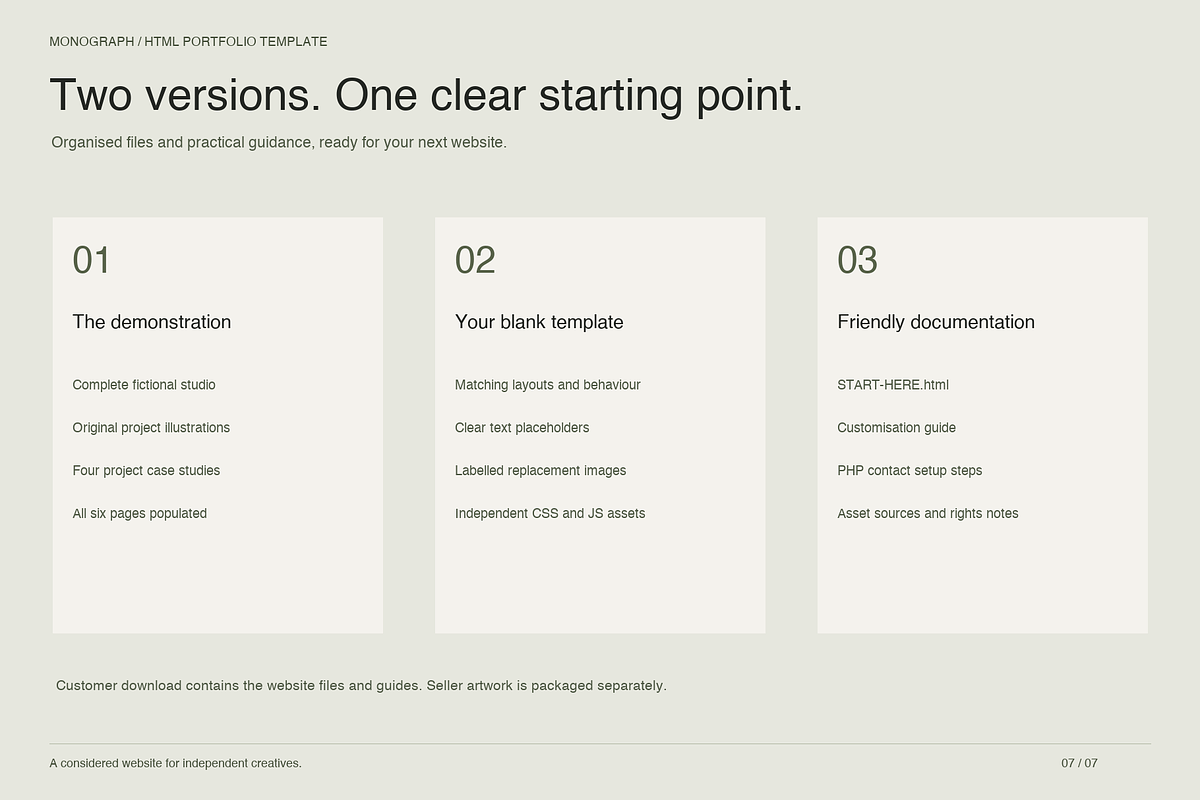 MONOGRAPH / HTML PORTFOLIO TEMPLATE

Two versions. One clear starting point.

Organised files and practical guidance, ready for your next website.

01

The demonstration

Complete fictional studio

Original project illustrations

Four project case studies

All six pages populated

02

Your blank template

Matching layouts and behaviour

Clear text placeholders

Labelled replacement images

Independent CSS and JS assets

03

Friendly documentation

START-HERE.html

Customisation guide

PHP contact setup steps

Asset sources and rights notes

Customer download contains the website files and guides. Seller artwork is packaged separately.

A considered website for independent creatives.

07 / 07